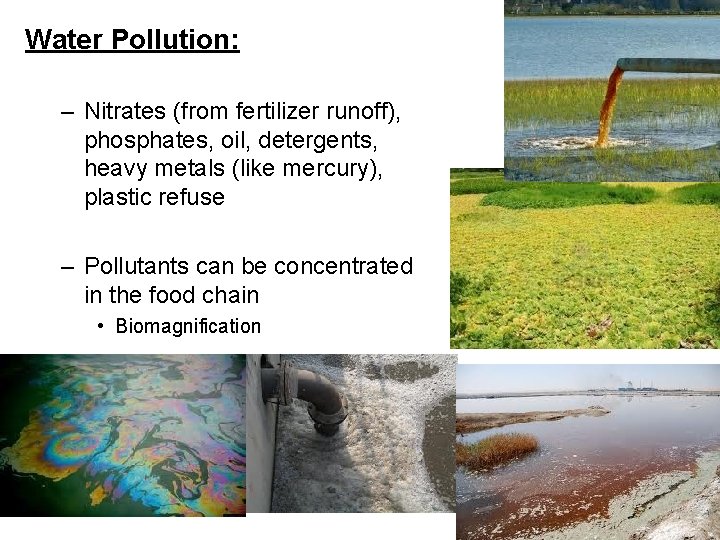 Water Pollution:

– Nitrates (from fertilizer runoff), phosphates, oil, detergents, heavy metals (like mercury), plastic refuse

– Pollutants can be concentrated in the food chain

• Biomagnification